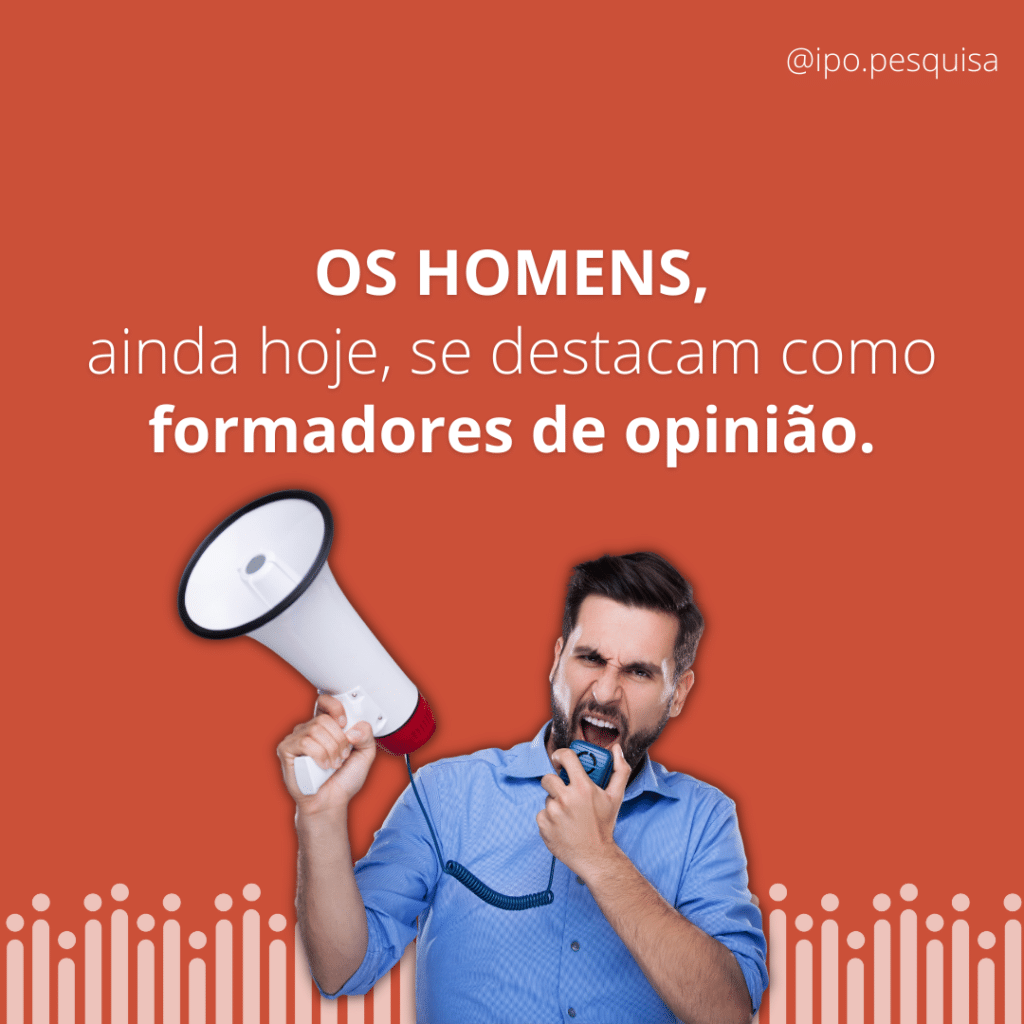 @ipo.pesquisa

OS HOMENS,
ainda hoje, se destacam como
formadores de opinião.